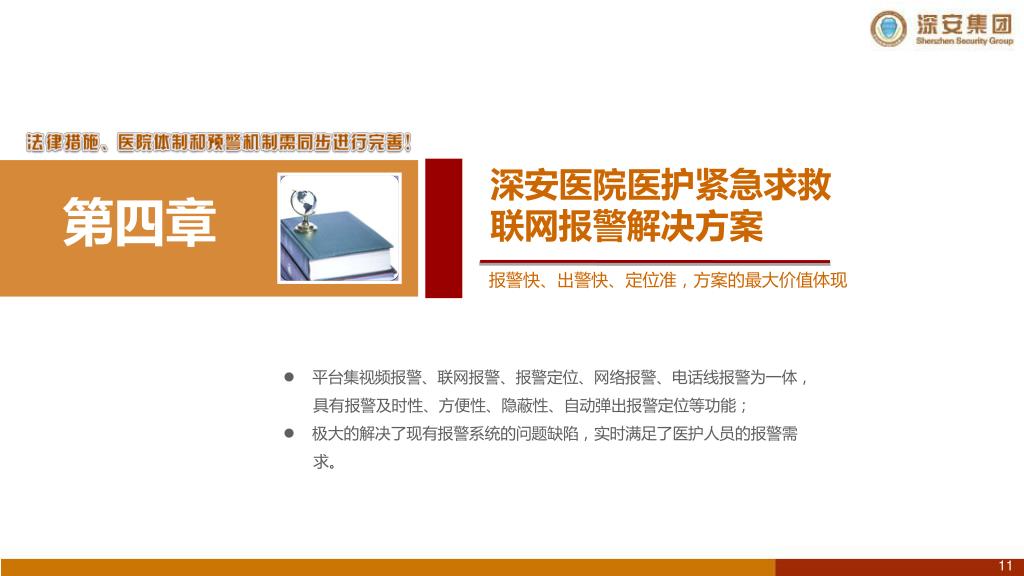 深安集团
Shenzhen Security Group

法律措施、医院体制和预警机制需同步进行完善！

第四章

深安医院医护紧急求救联网报警解决方案

报警快、出警快、定位准，方案的最大价值体现

● 平台集视频报警、联网报警、报警定位、网络报警、电话线报警为一体，具有报警及时性、方便性、隐蔽性、自动弹出报警定位等功能；
● 极大的解决了现有报警系统的问题缺陷，实时满足了医护人员的报警需求。

11